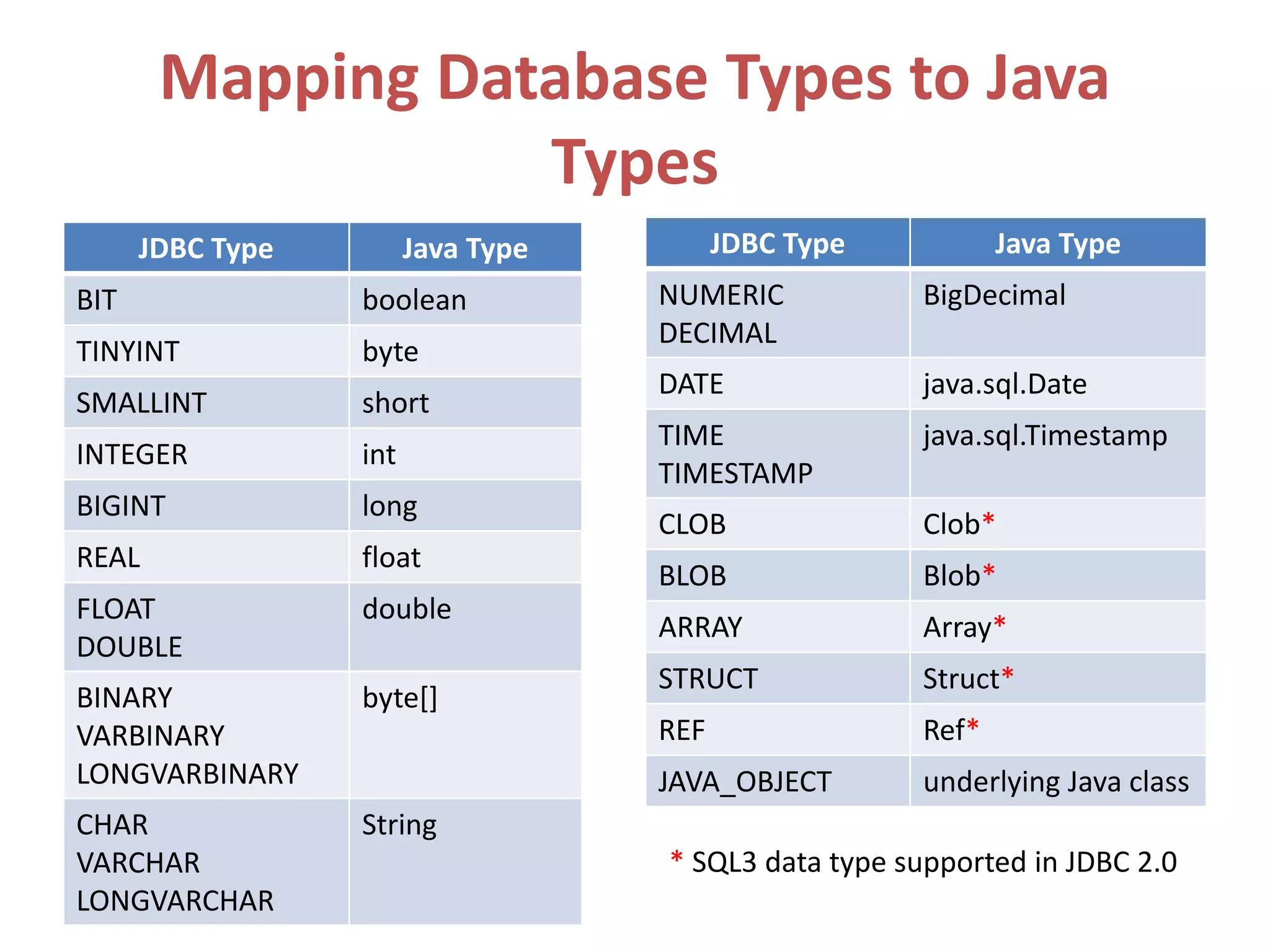 Mapping Database Types to Java Types

| JDBC Type | Java Type |
|---|---|
| BIT | boolean |
| TINYINT | byte |
| SMALLINT | short |
| INTEGER | int |
| BIGINT | long |
| REAL | float |
| FLOAT DOUBLE | double |
| BINARY VARBINARY LONGVARBINARY | byte[] |
| CHAR VARCHAR LONGVARCHAR | String |

| JDBC Type | Java Type |
|---|---|
| NUMERIC DECIMAL | BigDecimal |
| DATE | java.sql.Date |
| TIME TIMESTAMP | java.sql.Timestamp |
| CLOB | Clob* |
| BLOB | Blob* |
| ARRAY | Array* |
| STRUCT | Struct* |
| REF | Ref* |
| JAVA_OBJECT | underlying Java class |

* SQL3 data type supported in JDBC 2.0